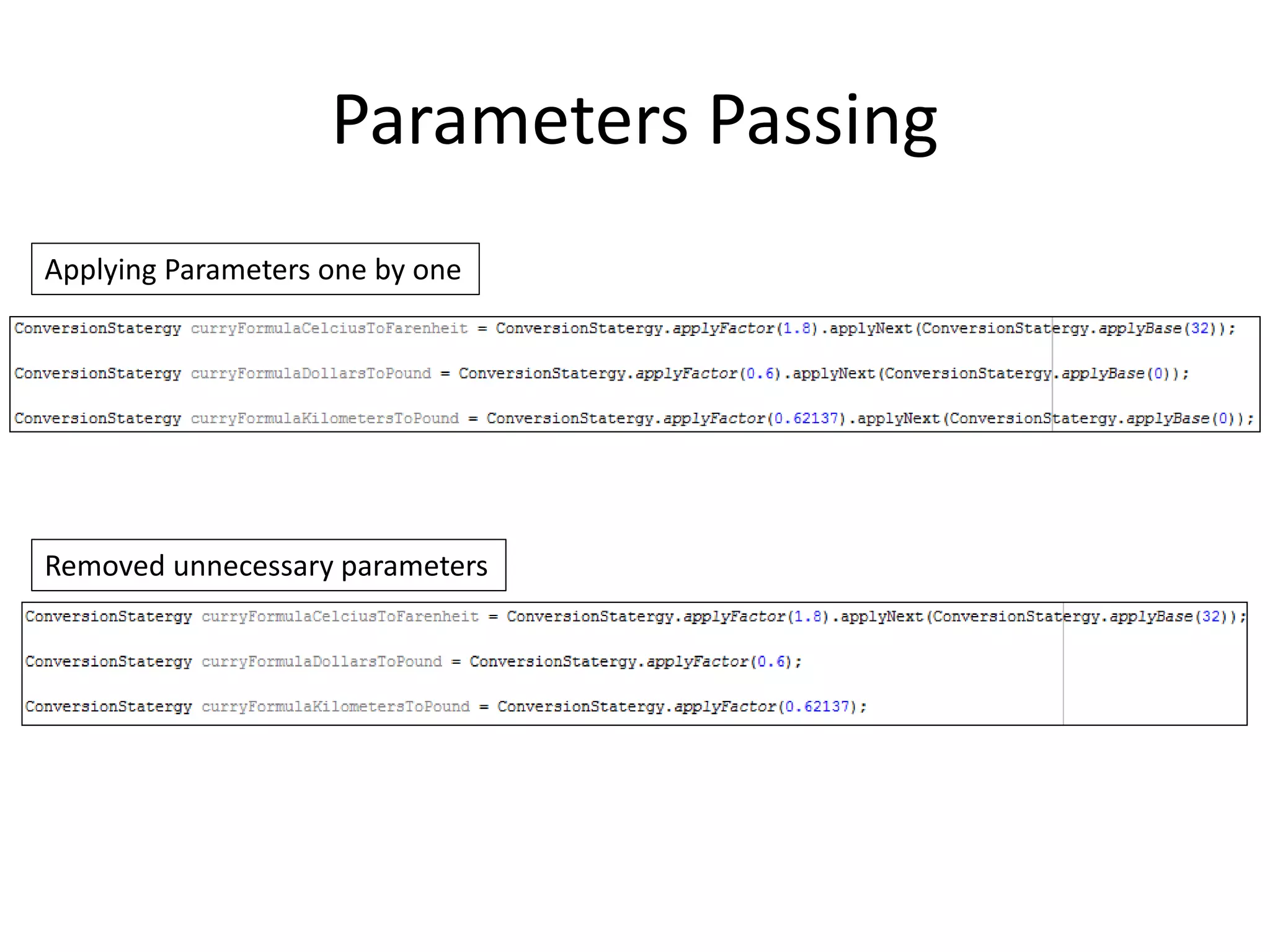 Parameters Passing

Applying Parameters one by one

ConversionStatergy curryFormulaCelciusToFarenheit = ConversionStatergy.applyFactor(1.8).applyNext(ConversionStatergy.applyBase(32));

ConversionStatergy curryFormulaDollarsToPound = ConversionStatergy.applyFactor(0.6).applyNext(ConversionStatergy.applyBase(0));

ConversionStatergy curryFormulaKilometersToPound = ConversionStatergy.applyFactor(0.62137).applyNext(ConversionStatergy.applyBase(0));

Removed unnecessary parameters

ConversionStatergy curryFormulaCelciusToFarenheit = ConversionStatergy.applyFactor(1.8).applyNext(ConversionStatergy.applyBase(32));

ConversionStatergy curryFormulaDollarsToPound = ConversionStatergy.applyFactor(0.6);

ConversionStatergy curryFormulaKilometersToPound = ConversionStatergy.applyFactor(0.62137);